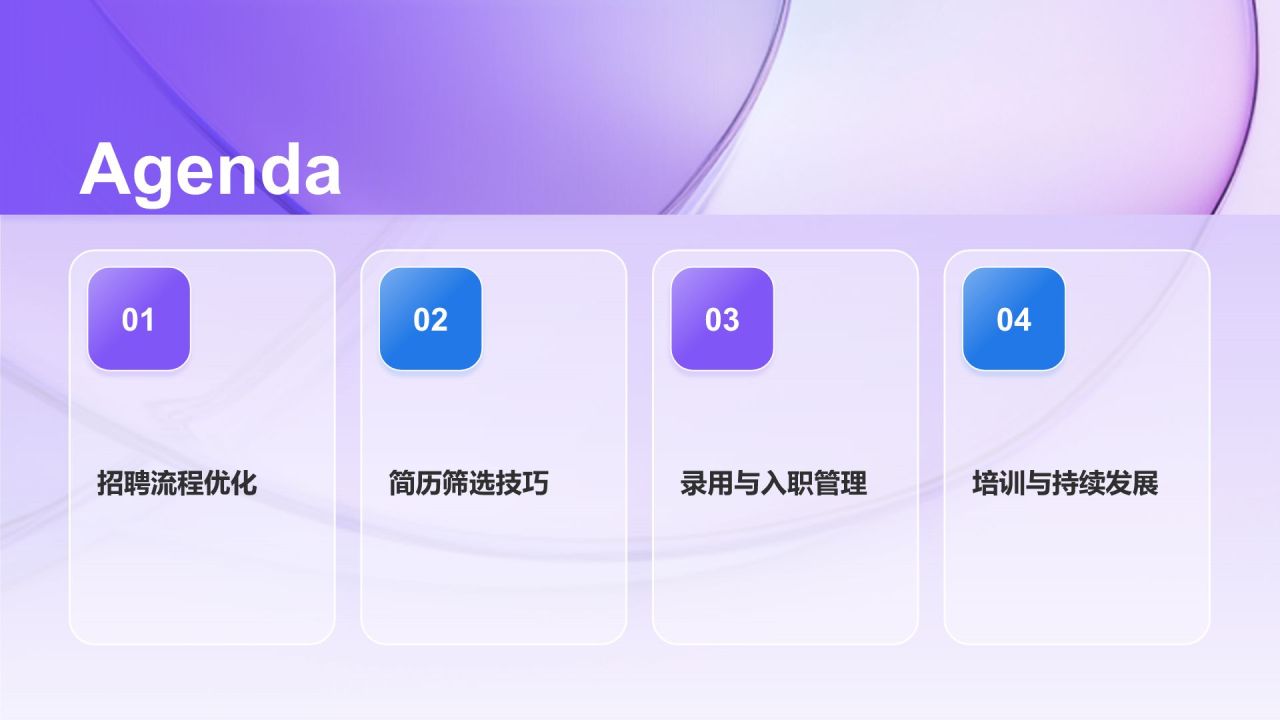 Agenda

01

招聘流程优化

02

简历筛选技巧

03

录用与入职管理

04

培训与持续发展